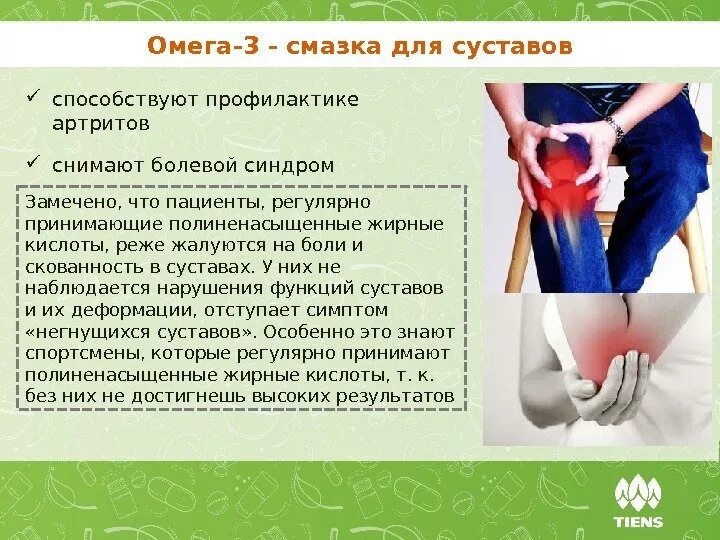 Омега-3 - смазка для суставов

✓ способствуют профилактике артритов

✓ снимают болевой синдром

Замечено, что пациенты, регулярно принимающие полиненасыщенные жирные кислоты, реже жалуются на боли и скованность в суставах. У них не наблюдается нарушения функций суставов и их деформации, отступает симптом «негнущихся суставов». Особенно это знают спортсмены, которые регулярно принимают полиненасыщенные жирные кислоты, т. к. без них не достигнешь высоких результатов

TIENS